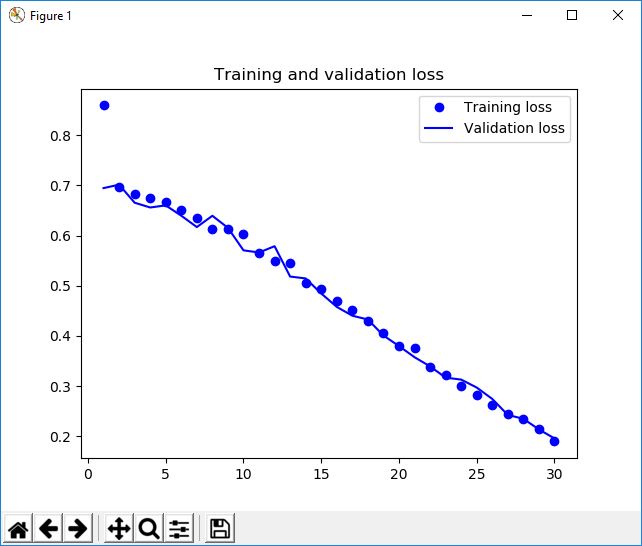 Figure 1

Training and validation loss

Training loss
Validation loss

0.8
0.7
0.6
0.5
0.4
0.3
0.2

0
5
10
15
20
25
30